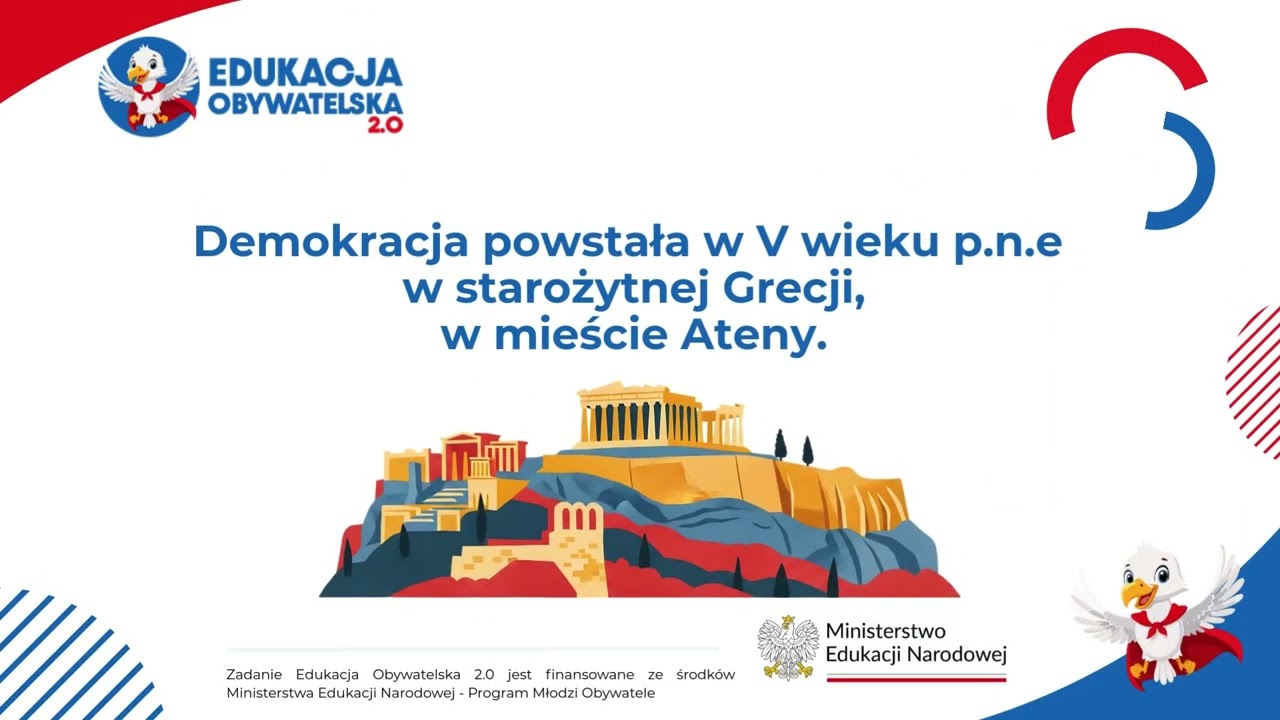 EDUKACJA OBYWATELSKA 2.0

Demokracja powstała w V wieku p.n.e w starożytnej Grecji, w mieście Ateny.

Zadanie Edukacja Obywatelska 2.0 jest finansowane ze środków Ministerstwa Edukacji Narodowej - Program Młodzi Obywatele

Ministerstwo Edukacji Narodowej